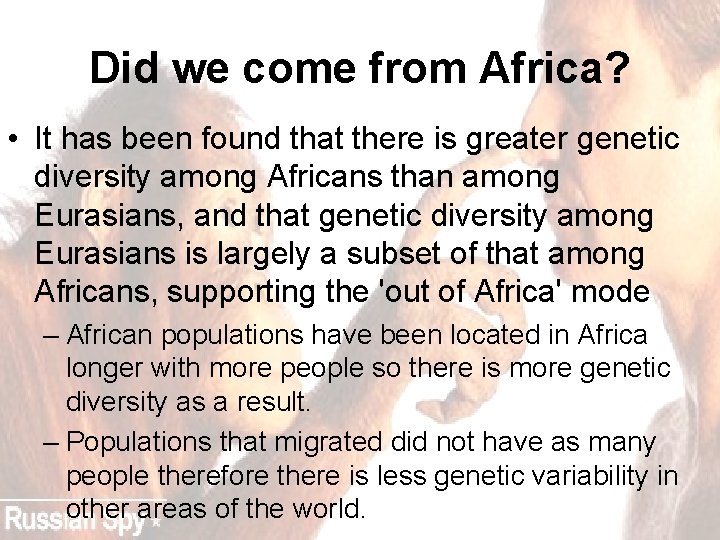 Did we come from Africa?

• It has been found that there is greater genetic diversity among Africans than among Eurasians, and that genetic diversity among Eurasians is largely a subset of that among Africans, supporting the 'out of Africa' mode

– African populations have been located in Africa longer with more people so there is more genetic diversity as a result.

– Populations that migrated did not have as many people therefore there is less genetic variability in other areas of the world.

Russian Spy